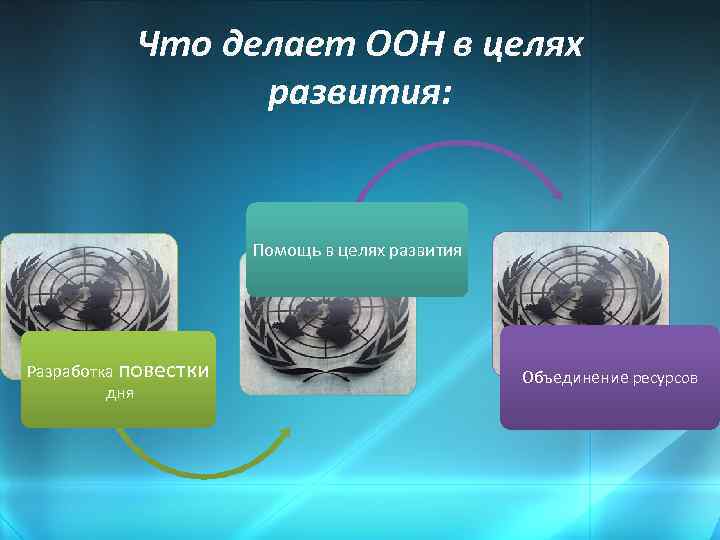 Что делает ООН в целях развития:

Разработка повестки дня

Помощь в целях развития

Объединение ресурсов